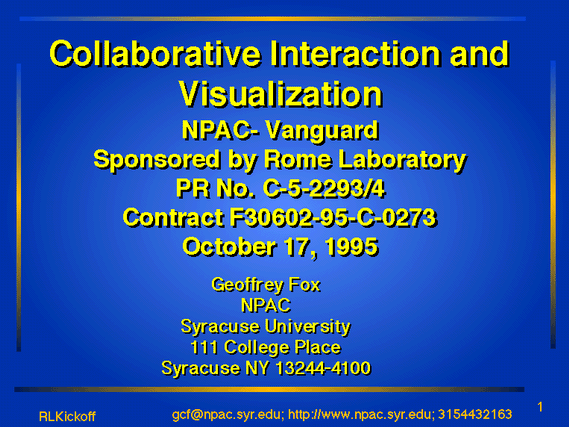 Collaborative Interaction and Visualization

NPAC- Vanguard
Sponsored by Rome Laboratory
PR No. C-5-2293/4
Contract F30602-95-C-0273
October 17, 1995

Geoffrey Fox
NPAC
Syracuse University
111 College Place
Syracuse NY 13244-4100

RLKickoff

gcf@npac.syr.edu; http://www.npac.syr.edu; 3154432163

1